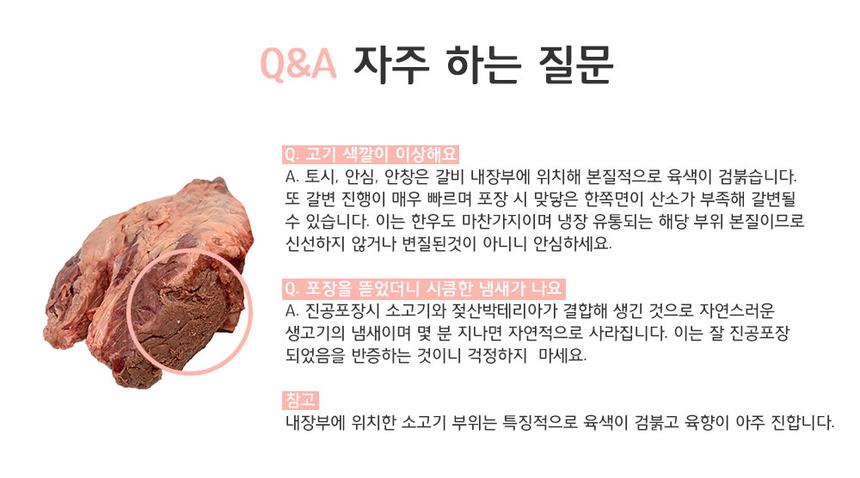 Q&A 자주 하는 질문

Q. 고기 색깔이 이상해요
A. 토시, 안심, 안창은 갈비 내장부에 위치해 본질적으로 육색이 검붉습니다. 또 갈변 진행이 매우 빠르며 포장 시 맞닿은 한쪽면이 산소가 부족해 갈변될 수 있습니다. 이는 한우도 마찬가지이며 냉장 유통되는 해당 부위 본질이므로 신선하지 않거나 변질된것이 아니니 안심하세요.

Q. 포장을 뜯었더니 시큼한 냄새가 나요
A. 진공포장시 소고기와 젖산박테리아가 결합해 생긴 것으로 자연스러운 생고기의 냄새이며 몇 분 지나면 자연적으로 사라집니다. 이는 잘 진공포장 되었음을 반증하는 것이니 걱정하지 마세요.

참고
내장부에 위치한 소고기 부위는 특징적으로 육색이 검붉고 육향이 아주 진합니다.